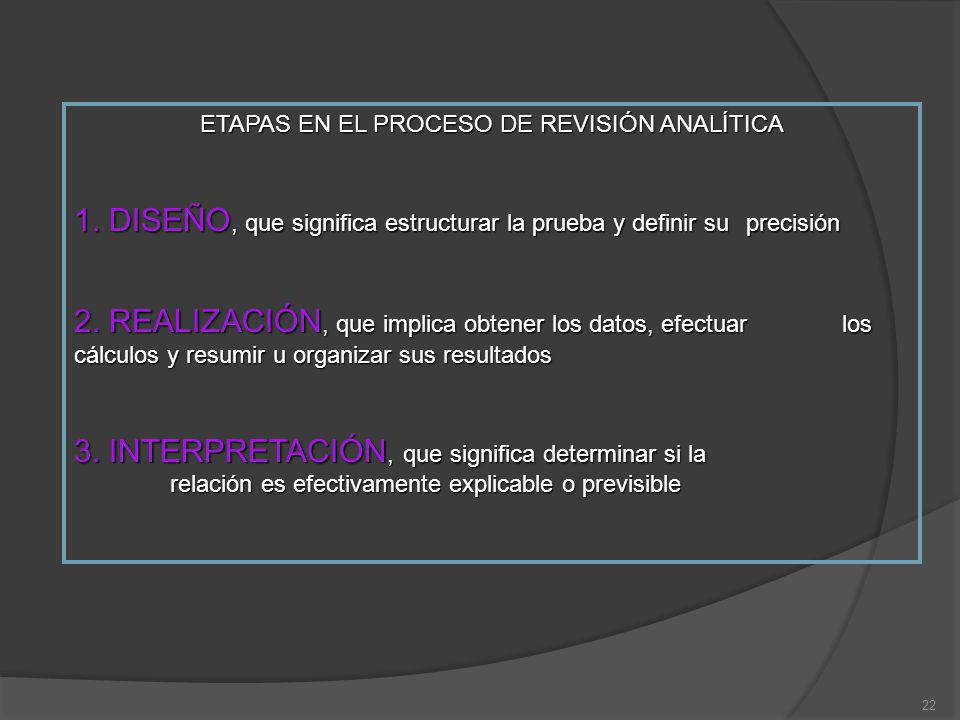 ETAPAS EN EL PROCESO DE REVISIÓN ANALÍTICA

1. DISEÑO, que significa estructurar la prueba y definir su precisión

2. REALIZACIÓN, que implica obtener los datos, efectuar los cálculos y resumir u organizar sus resultados

3. INTERPRETACIÓN, que significa determinar si la relación es efectivamente explicable o previsible

22